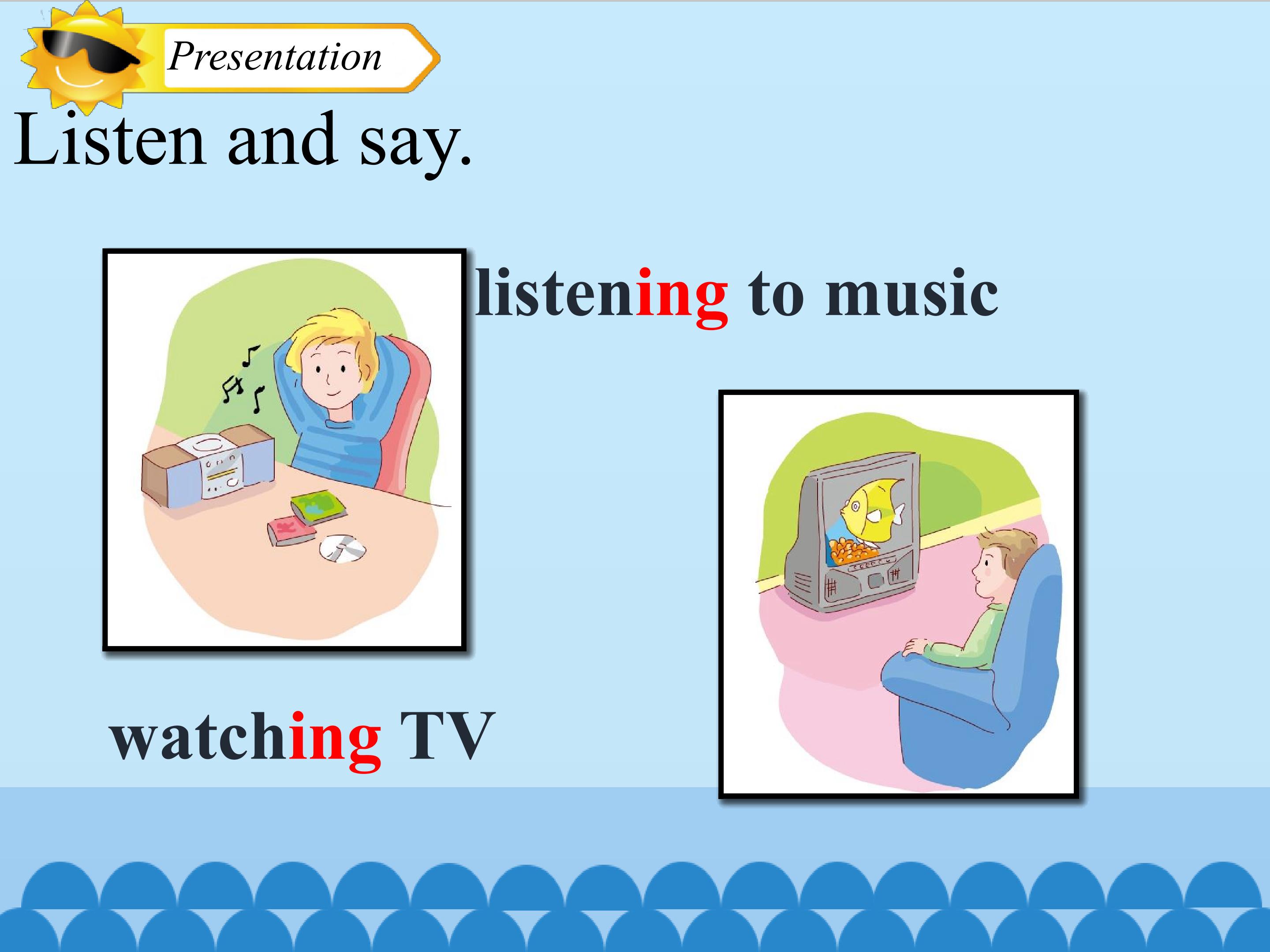 Presentation

Listen and say.

listening to music

watching TV